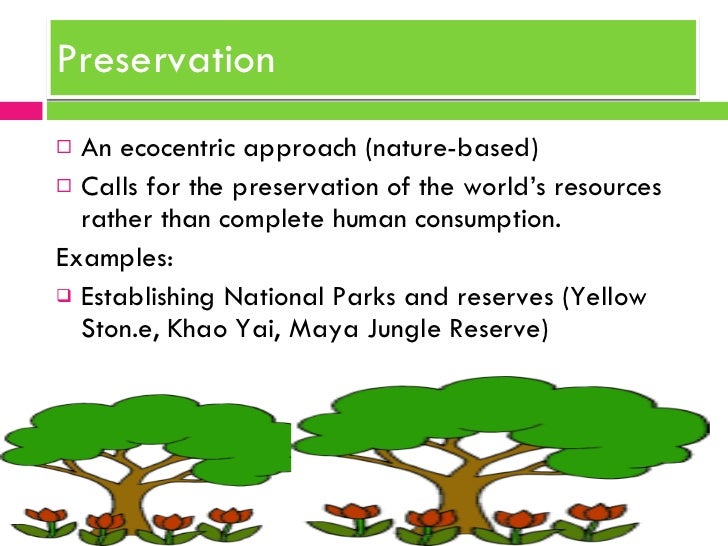 Preservation

□ An ecocentric approach (nature-based)

□ Calls for the preservation of the world's resources rather than complete human consumption.

Examples:

❑ Establishing National Parks and reserves (Yellow Ston.e, Khao Yai, Maya Jungle Reserve)